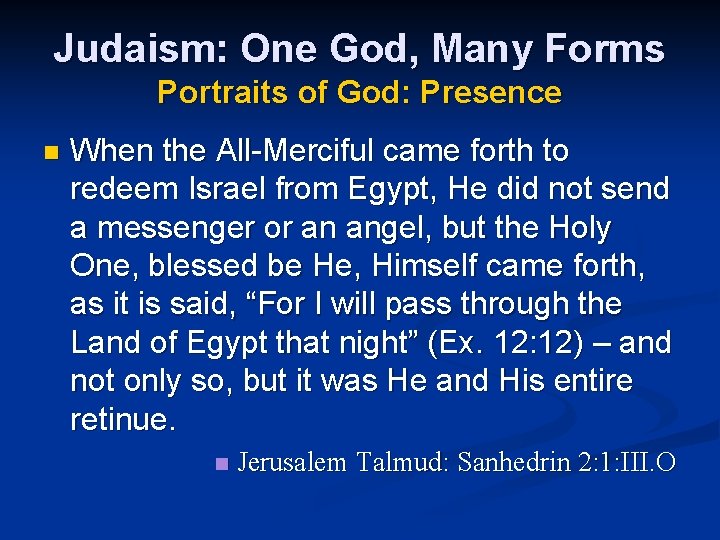 Judaism: One God, Many Forms
Portraits of God: Presence

When the All-Merciful came forth to redeem Israel from Egypt, He did not send a messenger or an angel, but the Holy One, blessed be He, Himself came forth, as it is said, “For I will pass through the Land of Egypt that night” (Ex. 12:12) – and not only so, but it was He and His entire retinue.

Jerusalem Talmud: Sanhedrin 2:1:III.O